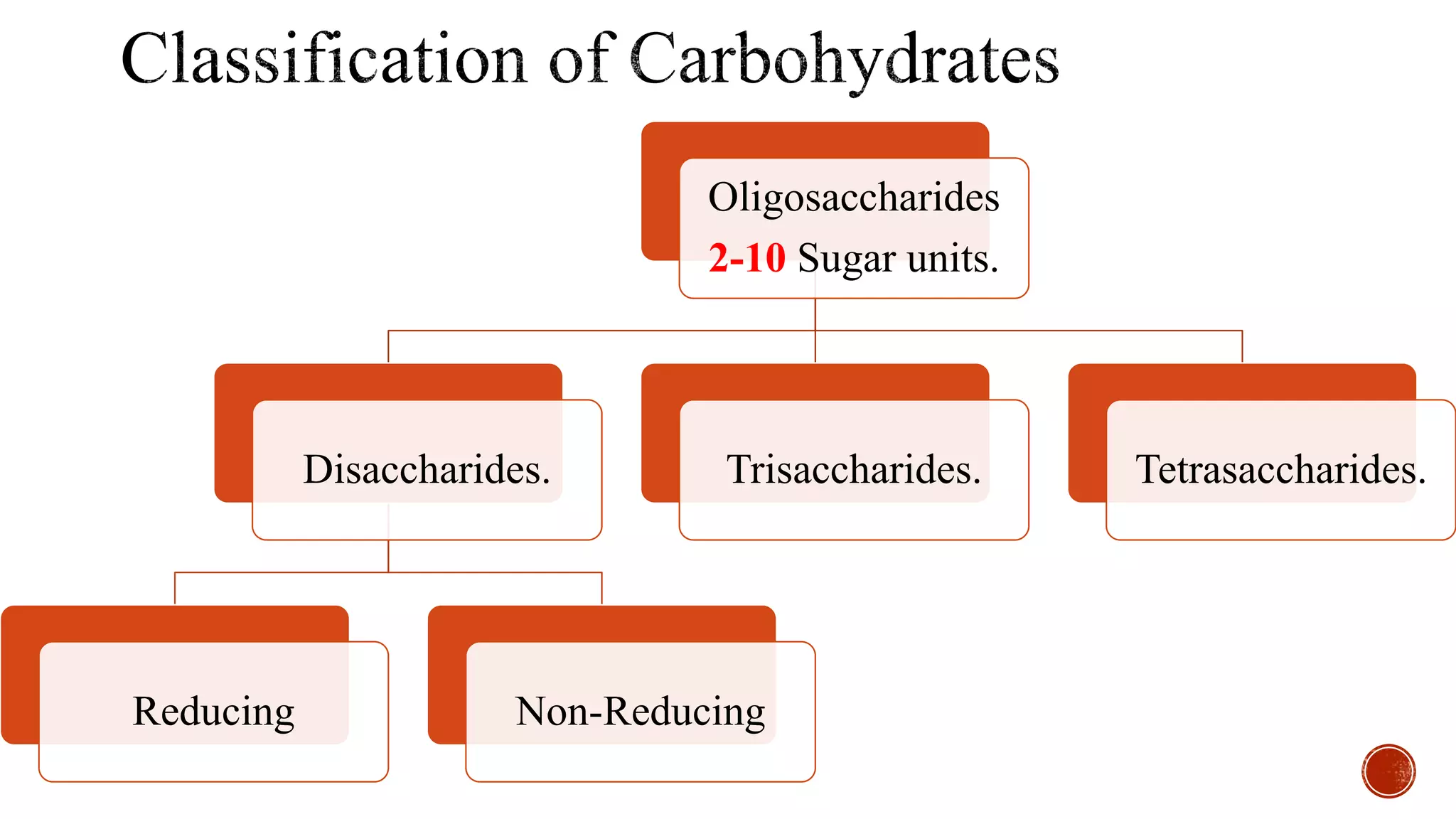 Classification of Carbohydrates

Oligosaccharides
2-10 Sugar units.

Disaccharides.

Trisaccharides.

Tetrasaccharides.

Reducing

Non-Reducing